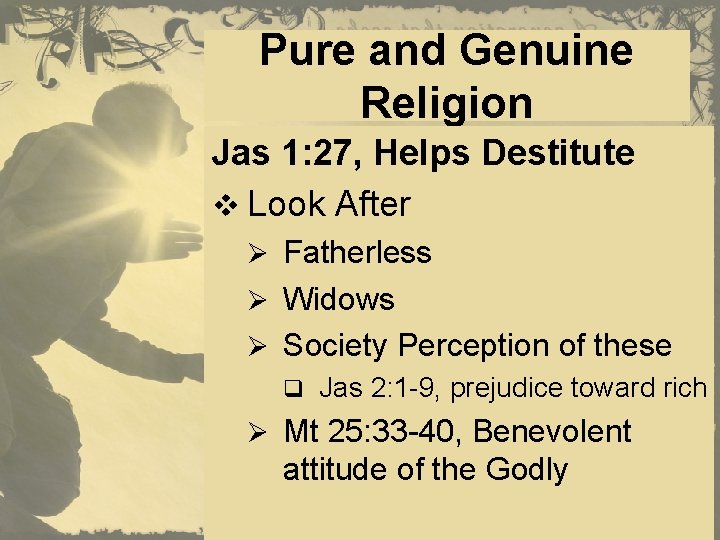 Pure and Genuine Religion

Jas 1:27, Helps Destitute

❖ Look After

➢ Fatherless

➢ Widows

➢ Society Perception of these

❑ Jas 2:1-9, prejudice toward rich

➢ Mt 25:33-40, Benevolent attitude of the Godly